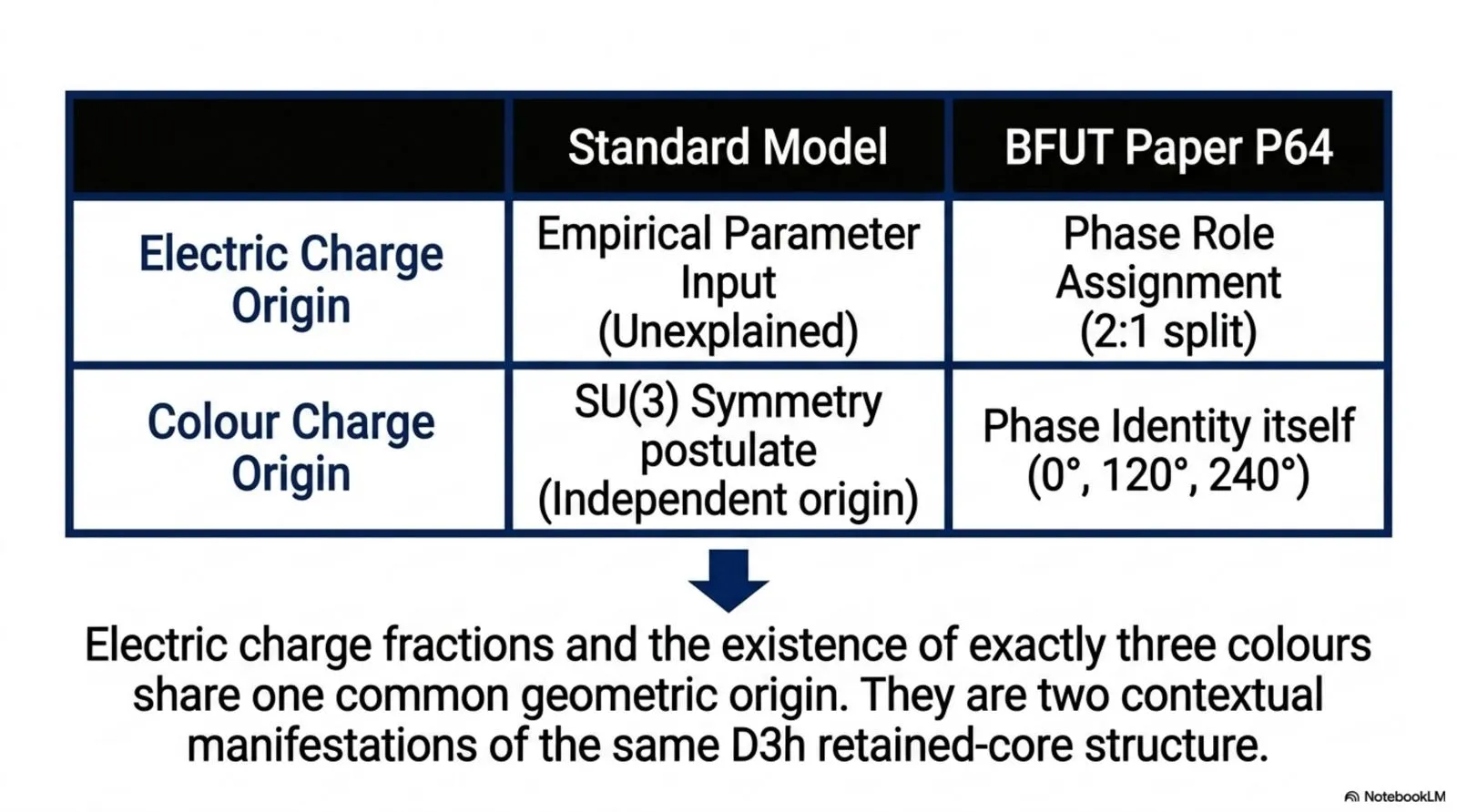 | | Standard Model | BFUT Paper P64 |
|---|---|---|
| Electric Charge Origin | Empirical Parameter Input (Unexplained) | Phase Role Assignment (2:1 split) |
| Colour Charge Origin | SU(3) Symmetry postulate (Independent origin) | Phase Identity itself (0°, 120°, 240°) |

Electric charge fractions and the existence of exactly three colours share one common geometric origin. They are two contextual manifestations of the same D3h retained-core structure.

NotebookLM